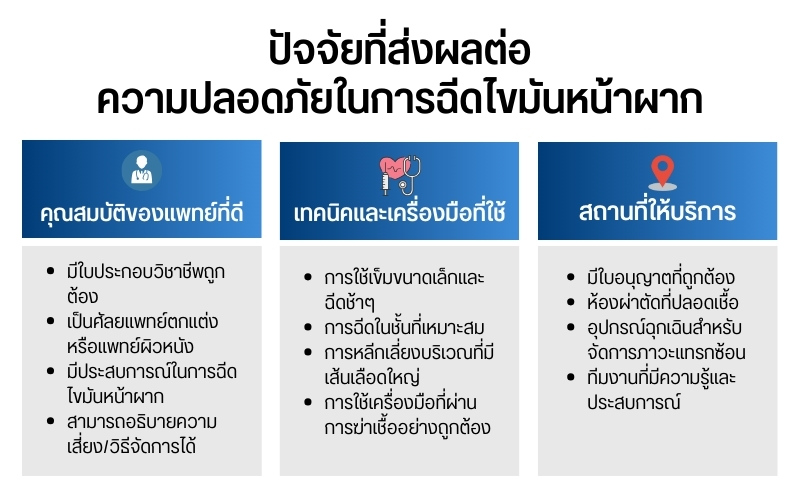 ปัจจัยที่ส่งผลต่อ
ความปลอดภัยในการฉีดไขมันหน้าผาก

คุณสมบัติของแพทย์ที่ดี

- มีใบประกอบวิชาชีพถูกต้อง
- เป็นศัลยแพทย์ตกแต่งหรือแพทย์ผิวหนัง
- มีประสบการณ์ในการฉีดไขมันหน้าผาก
- สามารถอธิบายความเสี่ยง/วิธีจัดการได้

เทคนิคและเครื่องมือที่ใช้

- การใช้เข็มขนาดเล็กและฉีดช้าๆ
- การฉีดในชั้นที่เหมาะสม
- การหลีกเลี่ยงบริเวณที่มีเส้นเลือดใหญ่
- การใช้เครื่องมือที่ผ่านการฆ่าเชื้ออย่างถูกต้อง

สถานที่ให้บริการ

- มีใบอนุญาตที่ถูกต้อง
- ห้องผ่าตัดที่ปลอดเชื้อ
- อุปกรณ์ฉุกเฉินสำหรับจัดการภาวะแทรกซ้อน
- ทีมงานที่มีความรู้และประสบการณ์